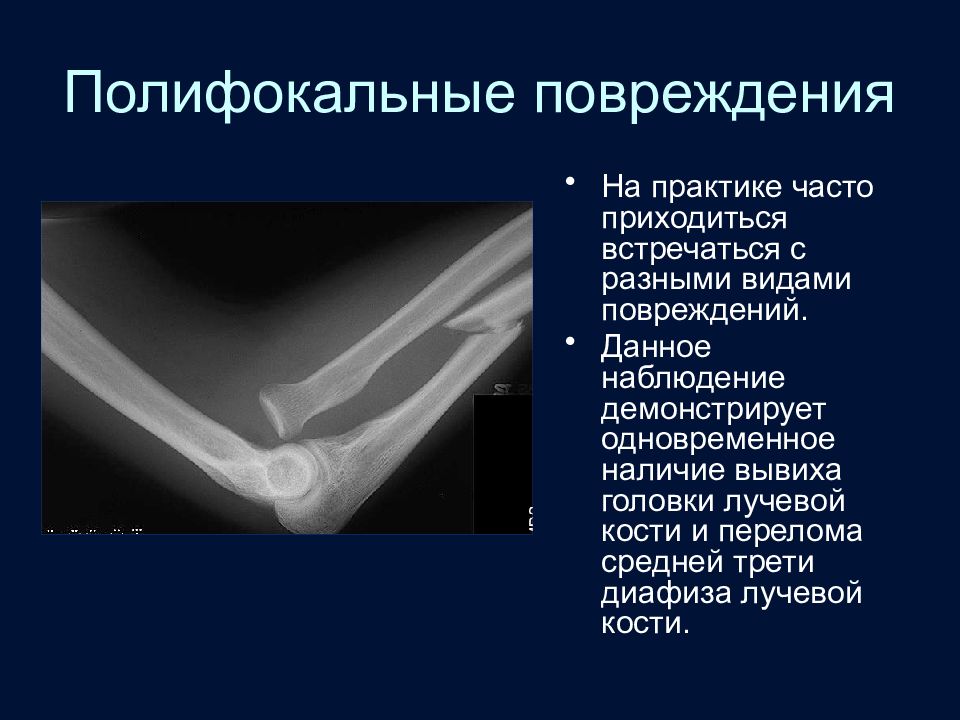 Полифокальные повреждения

• На практике часто приходиться встречаться с разными видами повреждений.
• Данное наблюдение демонстрирует одновременное наличие вывиха головки лучевой кости и перелома средней трети диафиза лучевой кости.